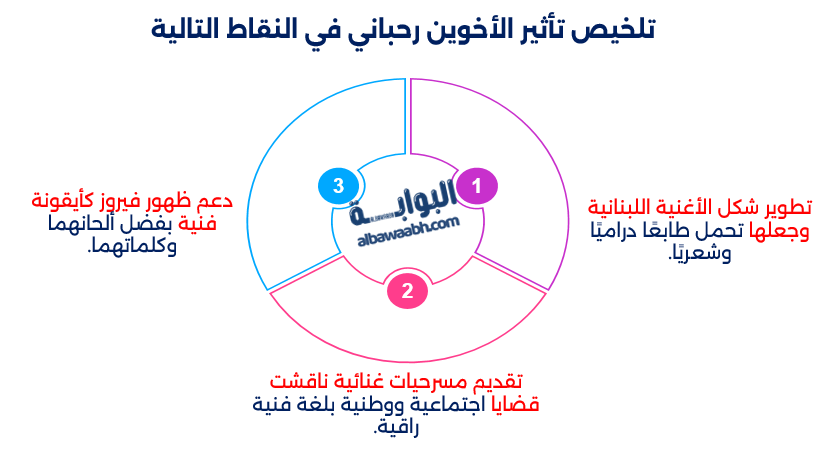 تلخيص تأثير الأخوين رحباني في النقاط التالية

1

تطوير شكل الأغنية اللبنانية وجعلها تحمل طابعًا دراميًا وشعريًا.

2

تقديم مسرحيات غنائية ناقشت قضايا اجتماعية ووطنية بلغة فنية راقية.

3

دعم ظهور فيروز كأيقونة فنية بفضل ألحانهما وكلماتهما.

البوابة
albawaabh.com